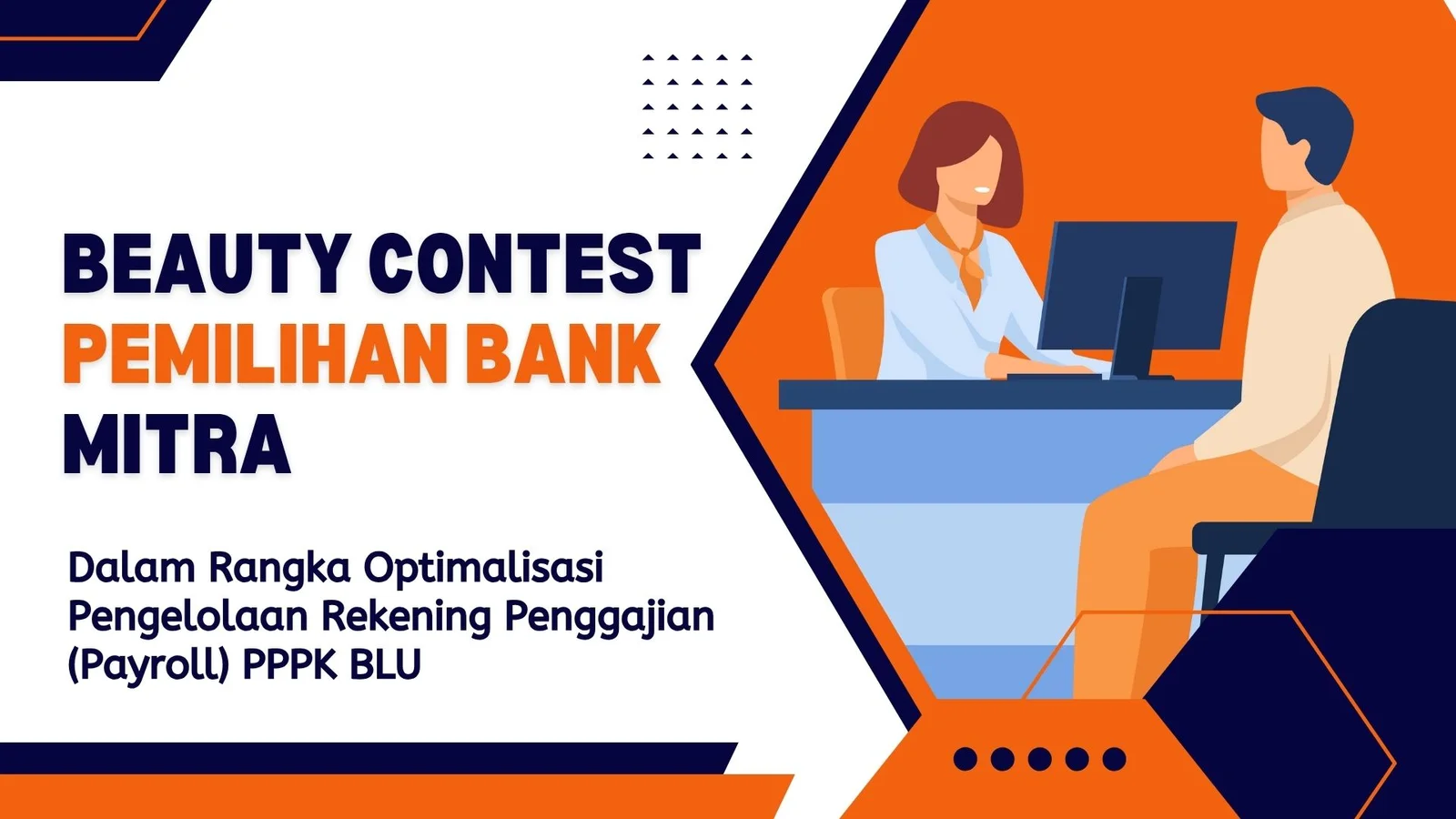 BEAUTY CONTEST
PEMILIHAN BANK
MITRA

Dalam Rangka Optimalisasi Pengelolaan Rekening Penggajian (Payroll) PPPK BLU